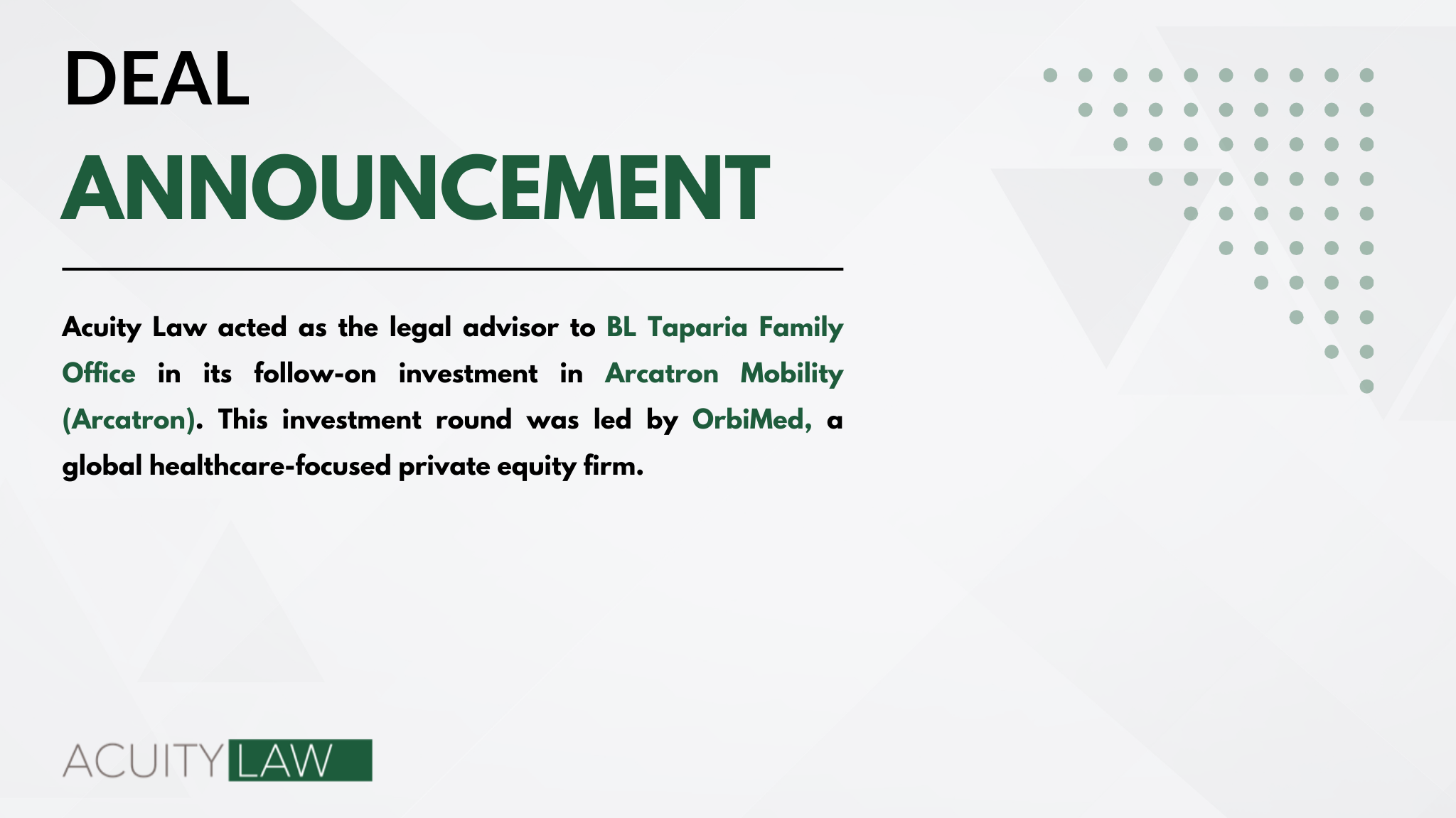 DEAL
ANNOUNCEMENT

Acuity Law acted as the legal advisor to BL Taparia Family Office in its follow-on investment in Arcatron Mobility (Arcatron). This investment round was led by OrbiMed, a global healthcare-focused private equity firm.

ACUITY LAW